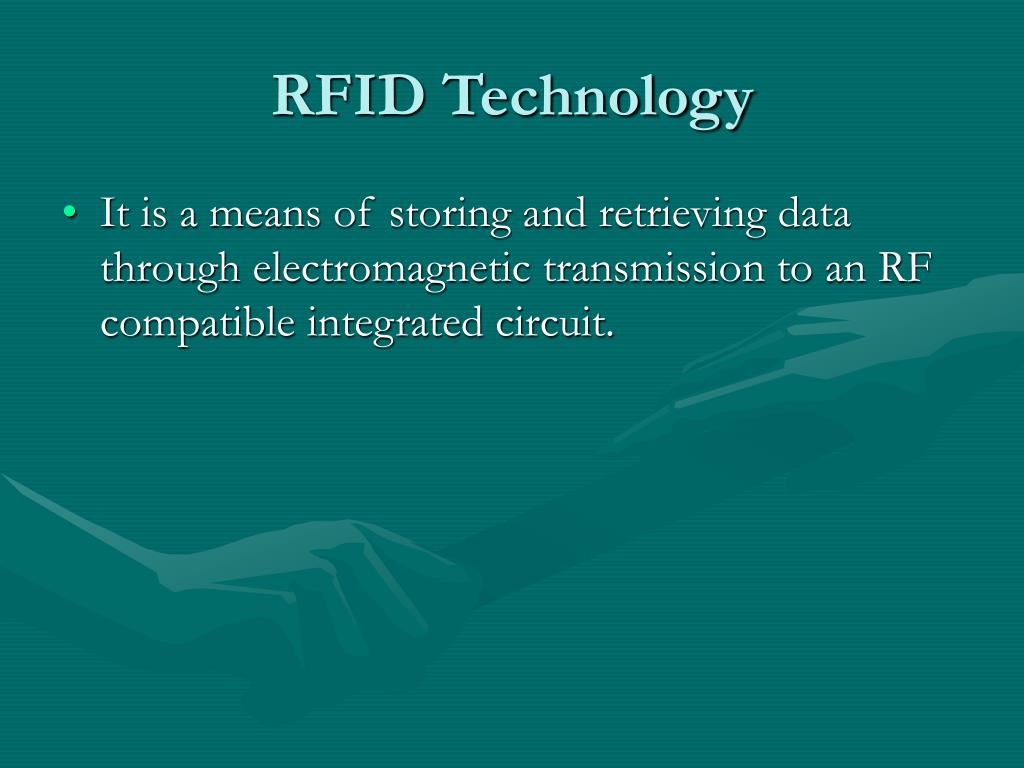 RFID Technology

• It is a means of storing and retrieving data through electromagnetic transmission to an RF compatible integrated circuit.